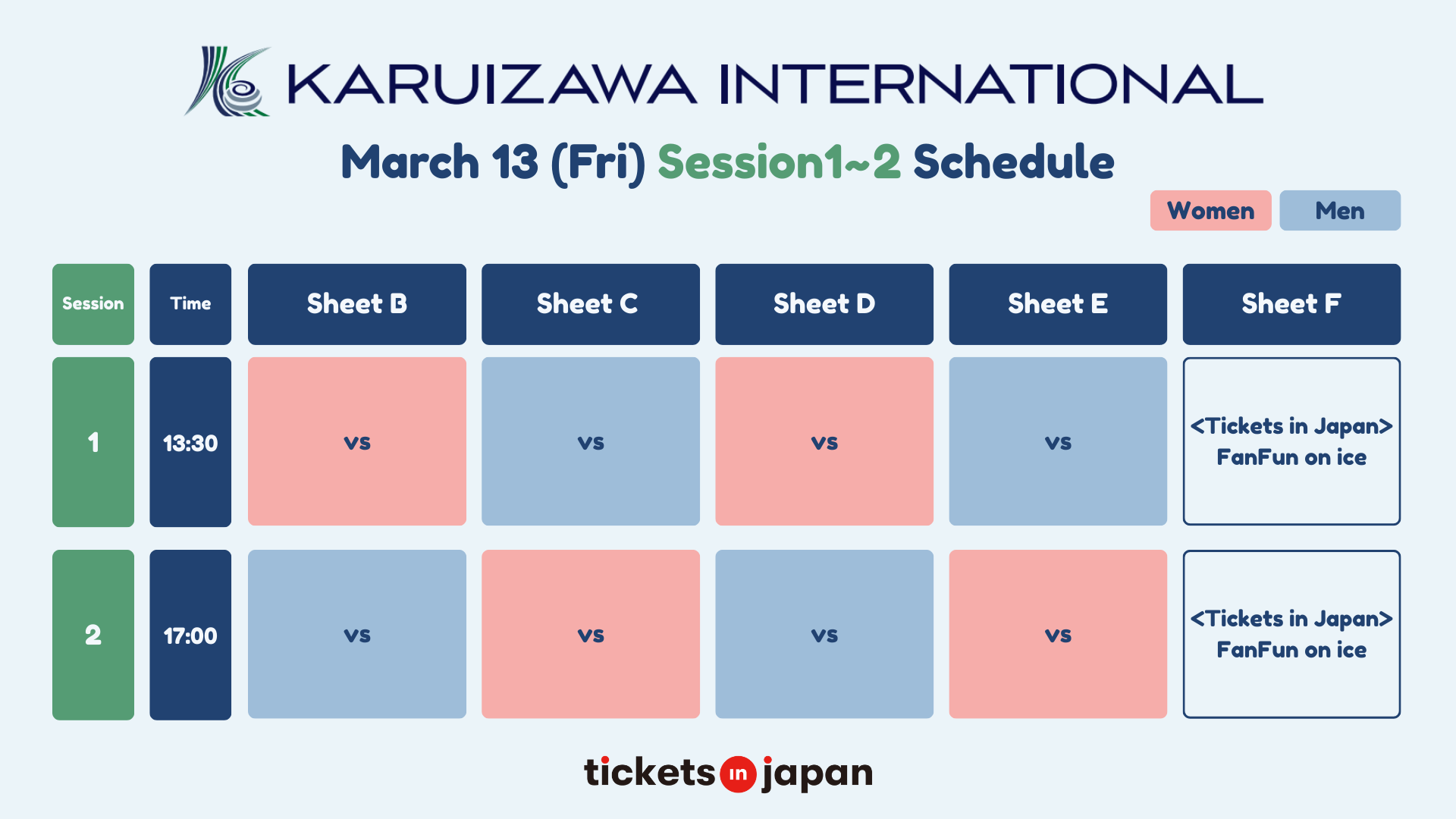 KARUIZAWA INTERNATIONAL

March 13 (Fri) Session1~2 Schedule

Women Men

| Session | Time | Sheet B | Sheet C | Sheet D | Sheet E | Sheet F |
|---|---|---|---|---|---|---|
| 1 | 13:30 | vs | vs | vs | vs | <Tickets in Japan> FanFun on ice |
| 2 | 17:00 | vs | vs | vs | vs | <Tickets in Japan> FanFun on ice |

tickets in japan